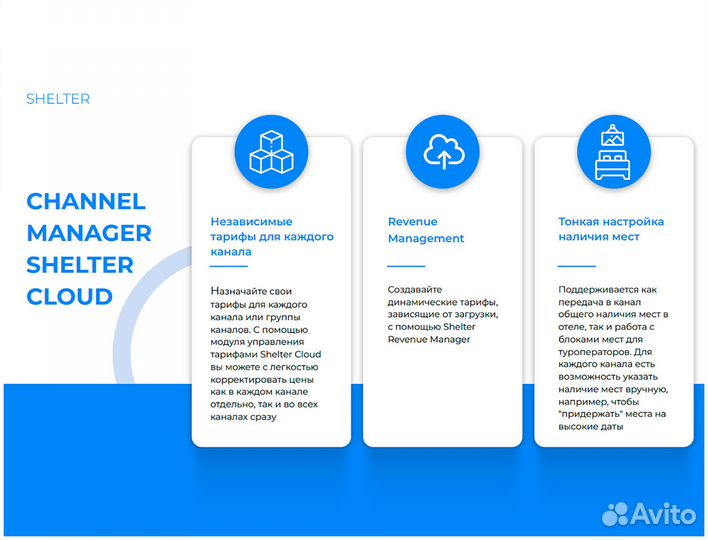 SHELTER

CHANNEL MANAGER SHELTER CLOUD

Независимые тарифы для каждого канала

Назначайте свои тарифы для каждого канала или группы каналов. С помощью модуля управления тарифами Shelter Cloud вы можете с легкостью корректировать цены как в каждом канале отдельно, так и во всех каналах сразу

Revenue Management

Создавайте динамические тарифы, зависящие от загрузки, с помощью Shelter Revenue Manager

Тонкая настройка наличия мест

Поддерживается как передача в канал общего наличия мест в отеле, так и работа с блоками мест для туроператоров. Для каждого канала есть возможность указать наличие мест вручную, например, чтобы "придержать" места на высокие даты

Avito